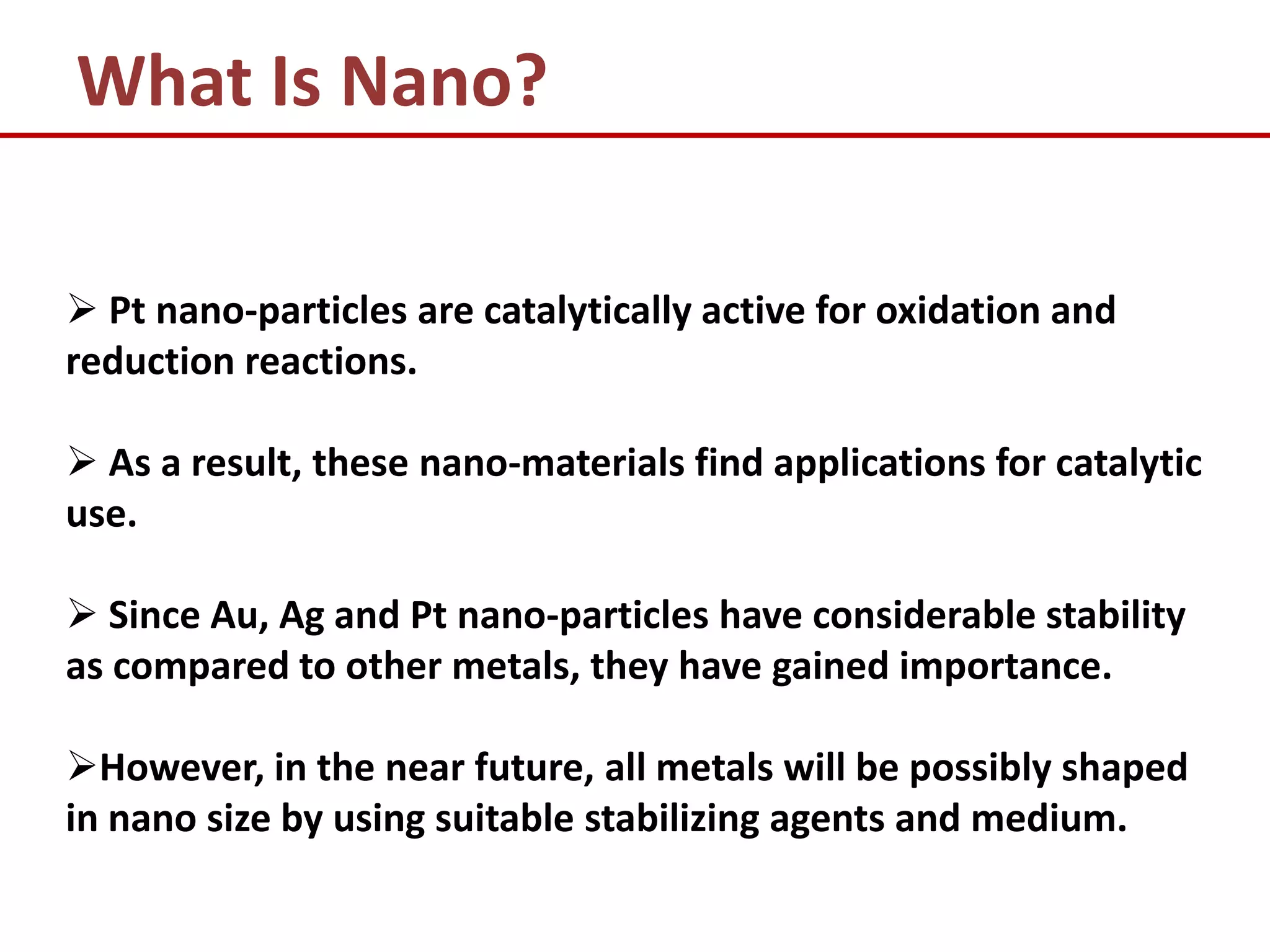 What Is Nano?

➢ Pt nano-particles are catalytically active for oxidation and reduction reactions.

➢ As a result, these nano-materials find applications for catalytic use.

➢ Since Au, Ag and Pt nano-particles have considerable stability as compared to other metals, they have gained importance.

➢However, in the near future, all metals will be possibly shaped in nano size by using suitable stabilizing agents and medium.